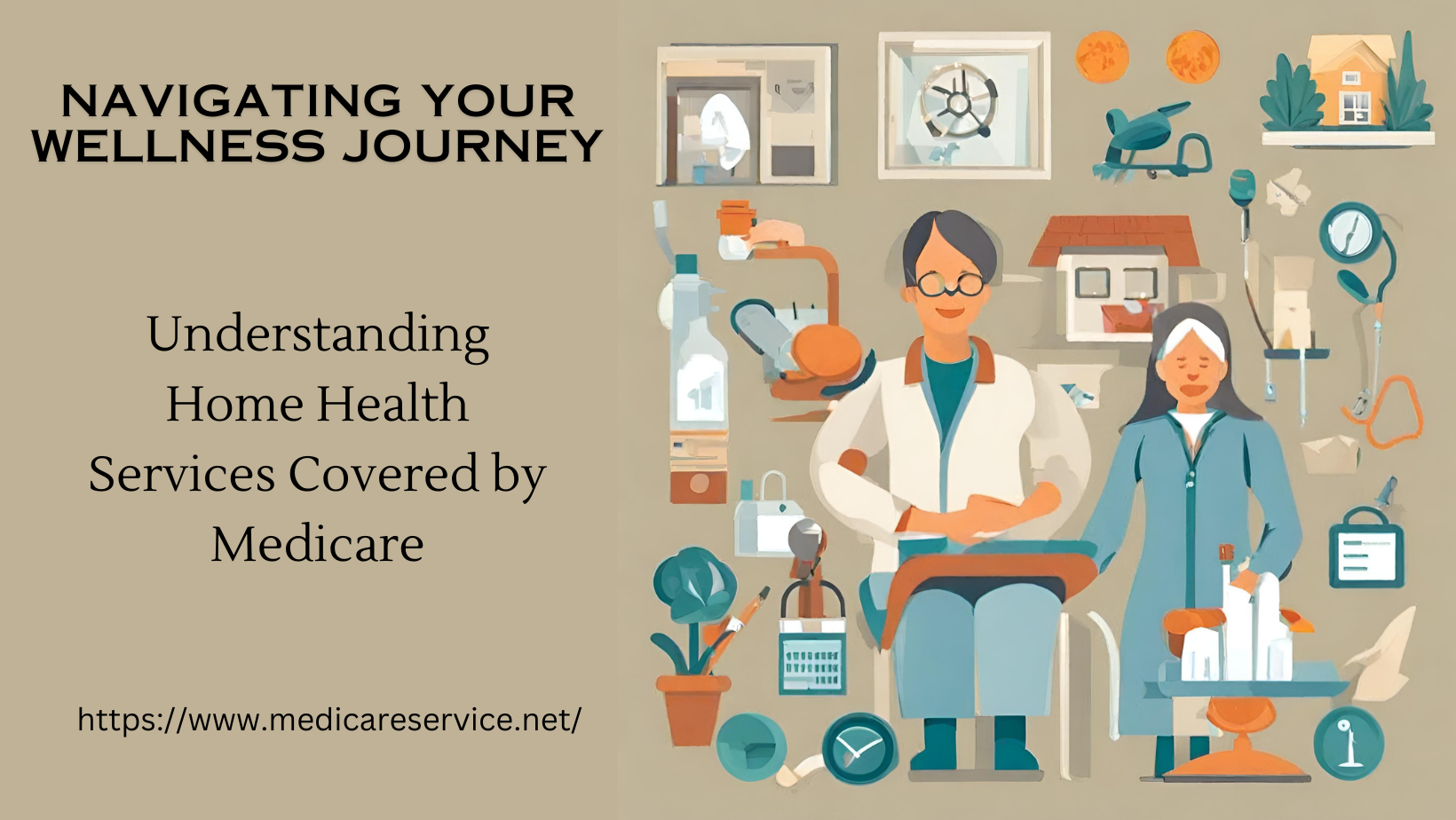 NAVIGATING YOUR WELLNESS JOURNEY

Understanding Home Health Services Covered by Medicare

https://www.medicareservice.net/